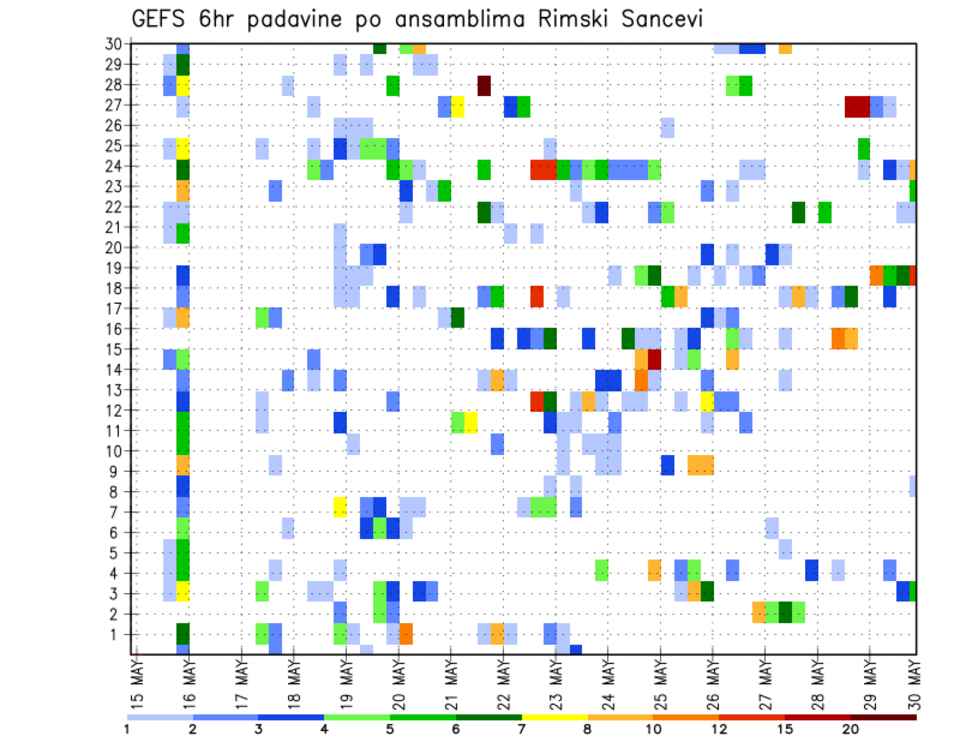 GEFS 6hr padavine po ansamblima Rimski Sancevi

30
29
28
27
26
25
24
23
22
21
20
19
18
17
16
15
14
13
12
11
10
9
8
7
6
5
4
3
2
1

15 MAY
16 MAY
17 MAY
18 MAY
19 MAY
20 MAY
21 MAY
22 MAY
23 MAY
24 MAY
25 MAY
26 MAY
27 MAY
28 MAY
29 MAY
30 MAY

1 2 3 4 5 6 7 8 10 12 15 20